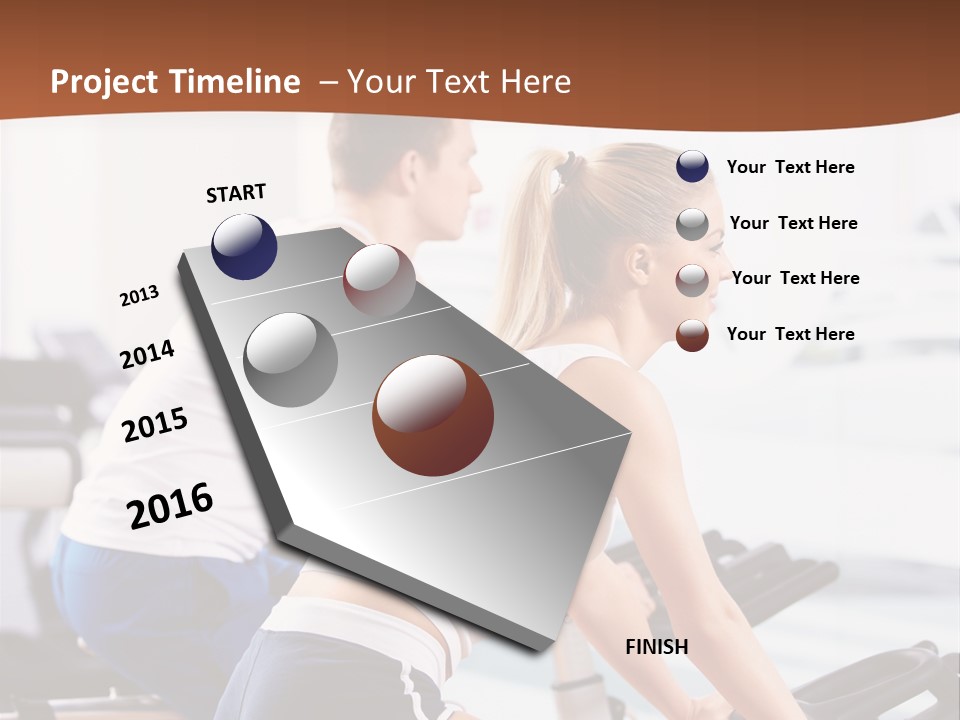 Project Timeline – Your Text Here

START

2013

2014

2015

2016

FINISH

Your Text Here

Your Text Here

Your Text Here

Your Text Here